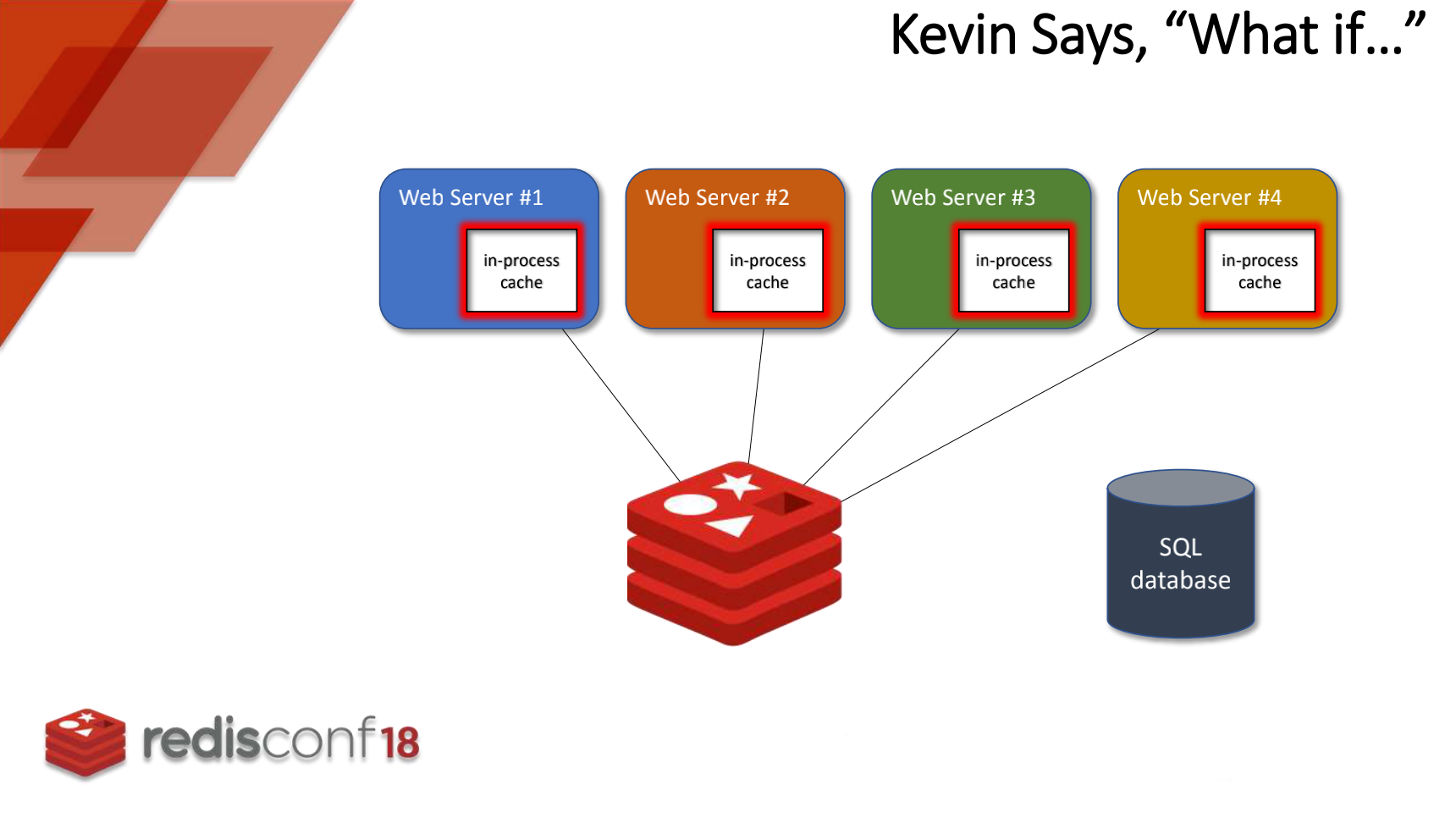 Kevin Says, “What if…”

Web Server #1
in-process cache

Web Server #2
in-process cache

Web Server #3
in-process cache

Web Server #4
in-process cache

SQL database

redisconf18